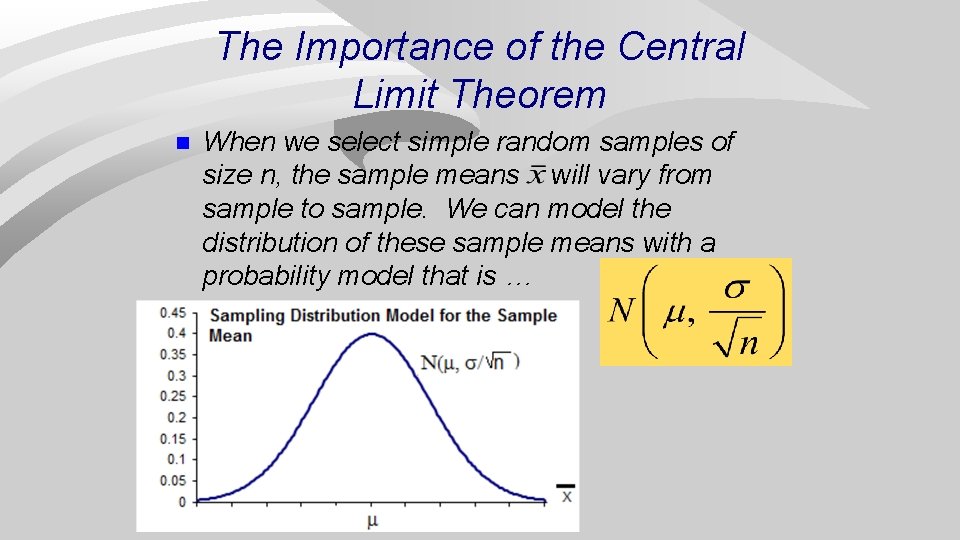 The Importance of the Central Limit Theorem

When we select simple random samples of size n, the sample means $\bar{x}$ will vary from sample to sample. We can model the distribution of these sample means with a probability model that is …

$N\left(\mu, \frac{\sigma}{\sqrt{n}}\right)$

Sampling Distribution Model for the Sample Mean

$N(\mu, \sigma/\sqrt{n})$

0.45
0.4
0.35
0.3
0.25
0.2
0.15
0.1
0.05
0

$\mu$

$\bar{x}$